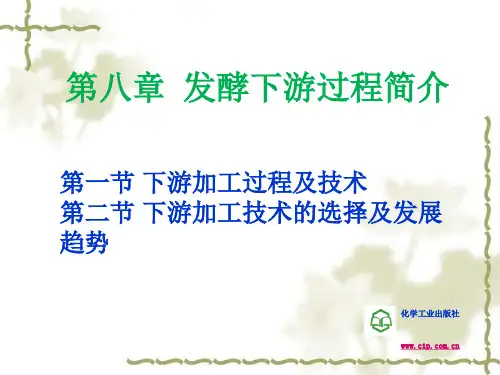 第八章 发酵下游过程简介

第一节 下游加工过程及技术
第二节 下游加工技术的选择及发展趋势

化学工业出版社

www.cip.com.cn